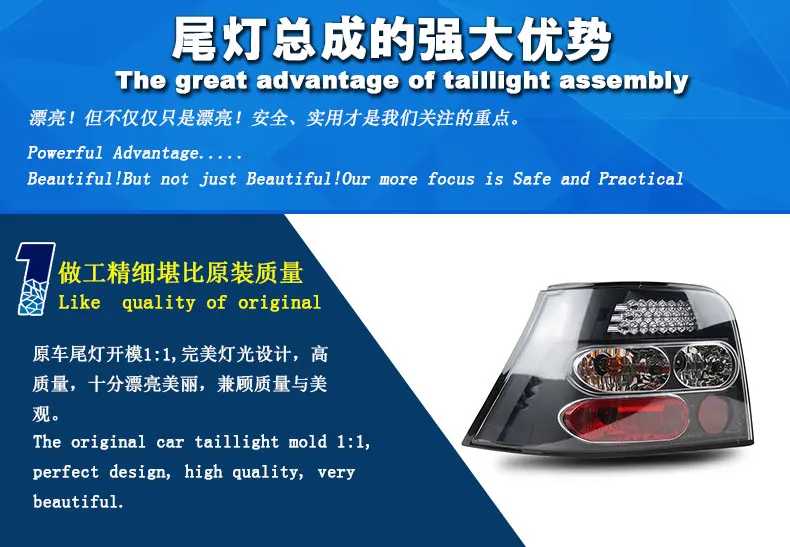 尾灯总成的强大优势
The great advantage of taillight assembly

漂亮！但不仅仅只是漂亮！安全、实用才是我们关注的重点。

Powerful Advantage.....
Beautiful!But not just Beautiful!Our more focus is Safe and Practical

1

做工精细堪比原装质量
Like quality of original

原车尾灯开模1:1,完美灯光设计，高质量，十分漂亮美丽，兼顾质量与美观。
The original car taillight mold 1:1, perfect design, high quality, very beautiful.